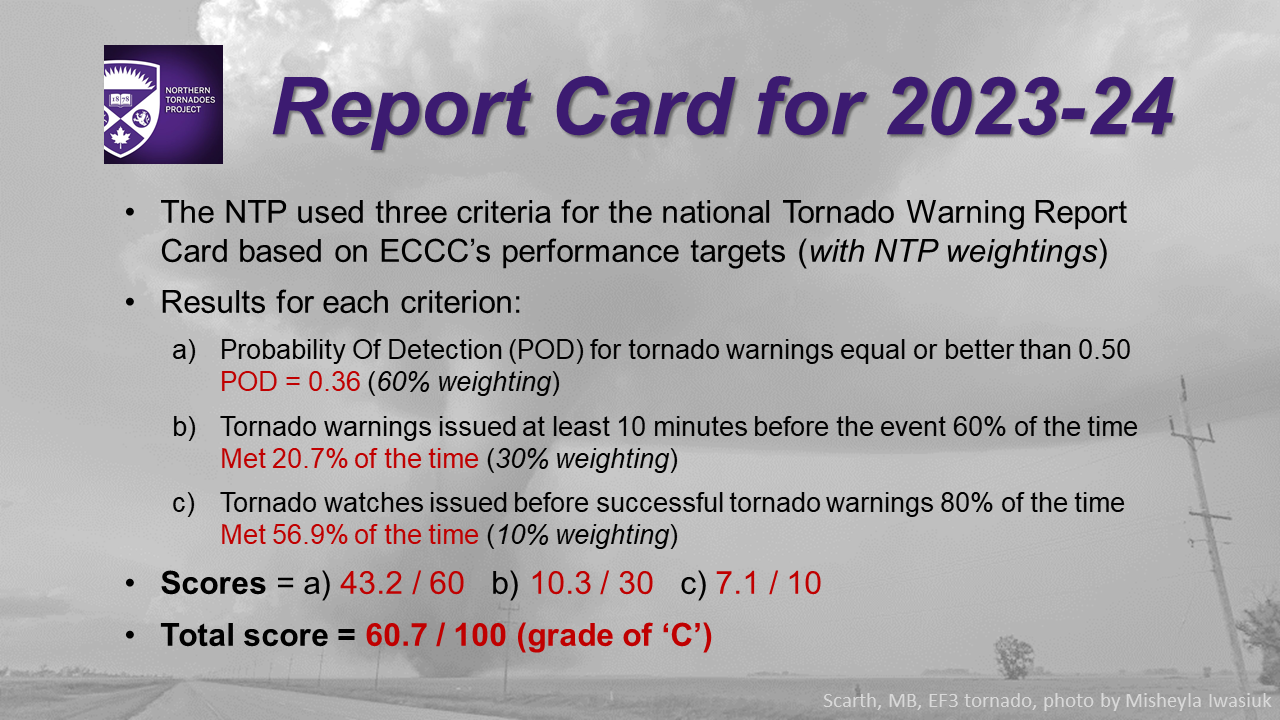 NORTHERN TORNADOES PROJECT

Report Card for 2023-24

• The NTP used three criteria for the national Tornado Warning Report Card based on ECCC's performance targets (with NTP weightings)

• Results for each criterion:

a) Probability Of Detection (POD) for tornado warnings equal or better than 0.50
POD = 0.36 (60% weighting)

b) Tornado warnings issued at least 10 minutes before the event 60% of the time
Met 20.7% of the time (30% weighting)

c) Tornado watches issued before successful tornado warnings 80% of the time
Met 56.9% of the time (10% weighting)

• Scores = a) 43.2 / 60 b) 10.3 / 30 c) 7.1 / 10

• Total score = 60.7 / 100 (grade of 'C')

Scarth, MB, EF3 tornado, photo by Misheyla Iwasiuk